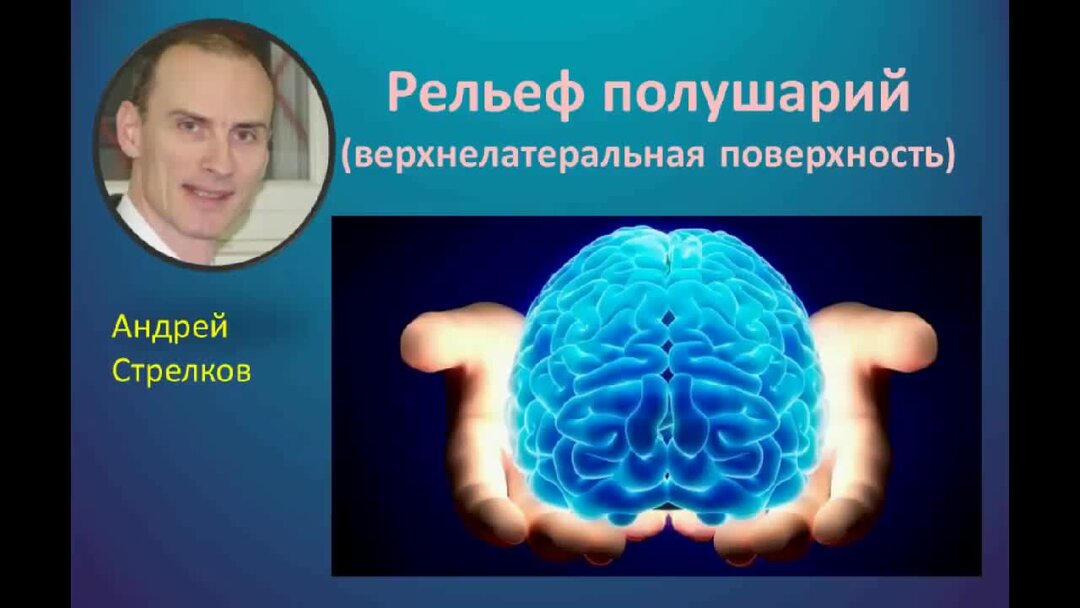 Рельеф полушарий
(верхнелатеральная поверхность)

Андрей
Стрелков